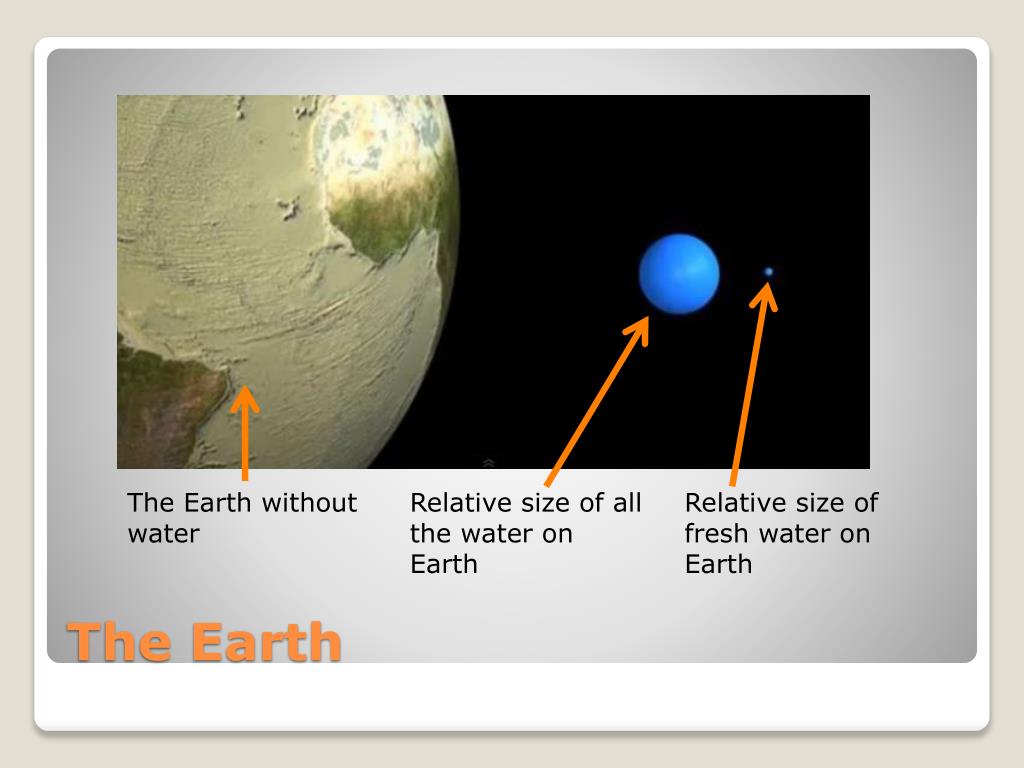 The Earth without water

Relative size of all the water on Earth

Relative size of fresh water on Earth

The Earth